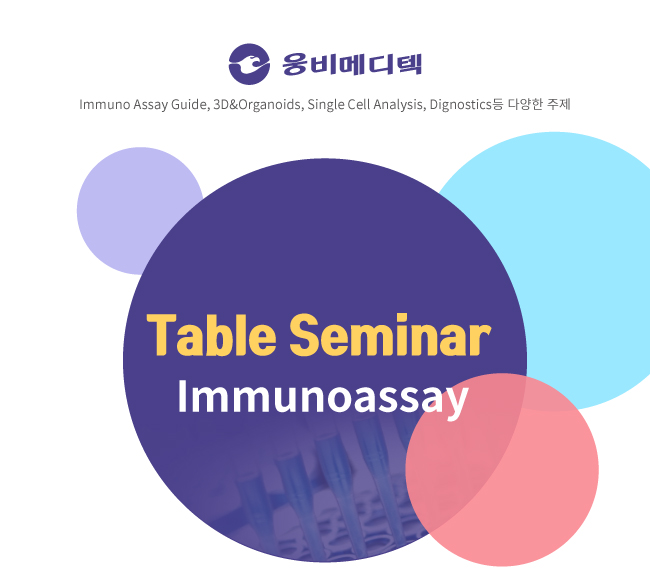 웅비메디텍

Immuno Assay Guide, 3D&Organoids, Single Cell Analysis, Dignostics등 다양한 주제

Table Seminar
Immunoassay